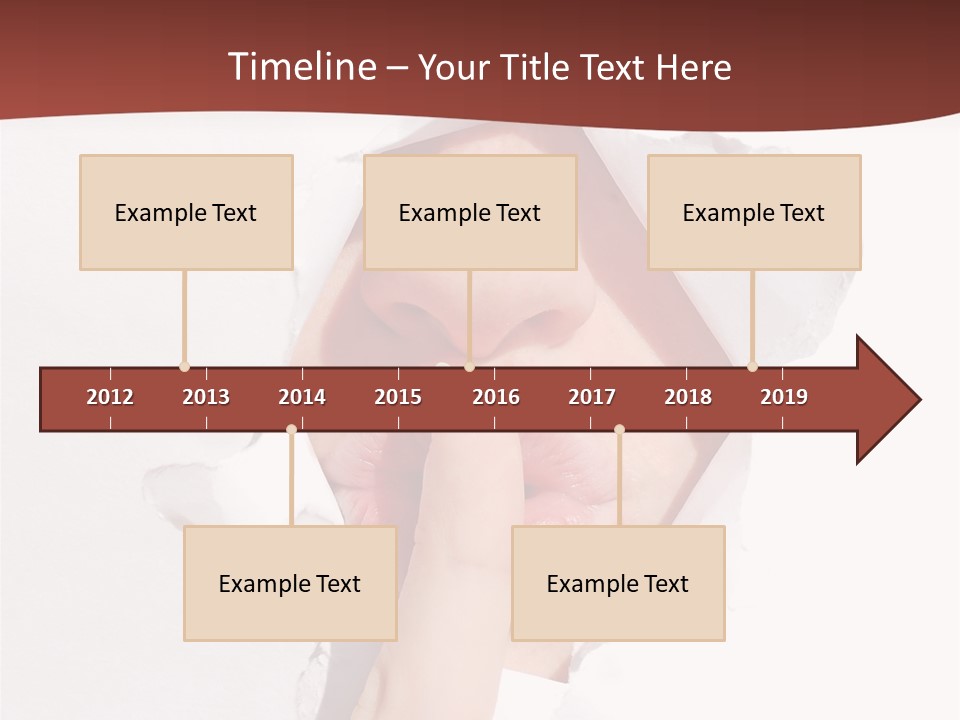 Timeline – Your Title Text Here

Example Text

Example Text

Example Text

2012 2013 2014 2015 2016 2017 2018 2019

Example Text

Example Text